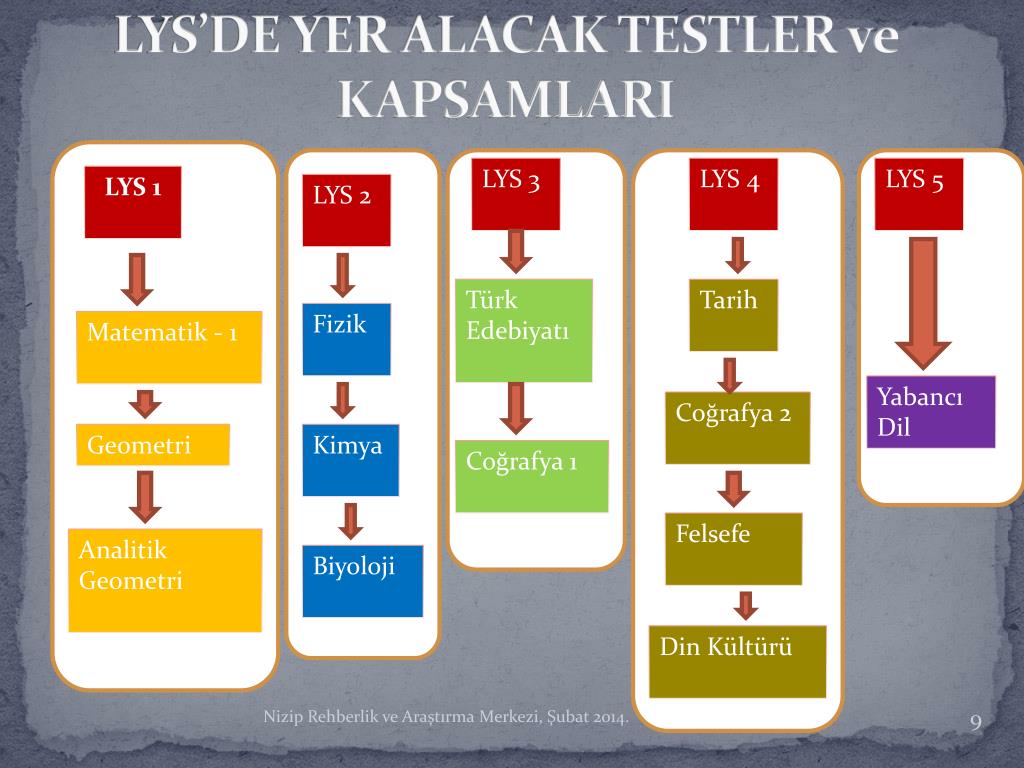 LYS'DE YER ALACAK TESTLER ve KAPSAMLARI

LYS 1

Matematik - 1

Geometri

Analitik Geometri

LYS 2

Fizik

Kimya

Biyoloji

LYS 3

Türk Edebiyatı

Coğrafya 1

LYS 4

Tarih

Coğrafya 2

Felsefe

Din Kültürü

LYS 5

Yabancı Dil

Nizip Rehberlik ve Araştırma Merkezi, Şubat 2014.

9